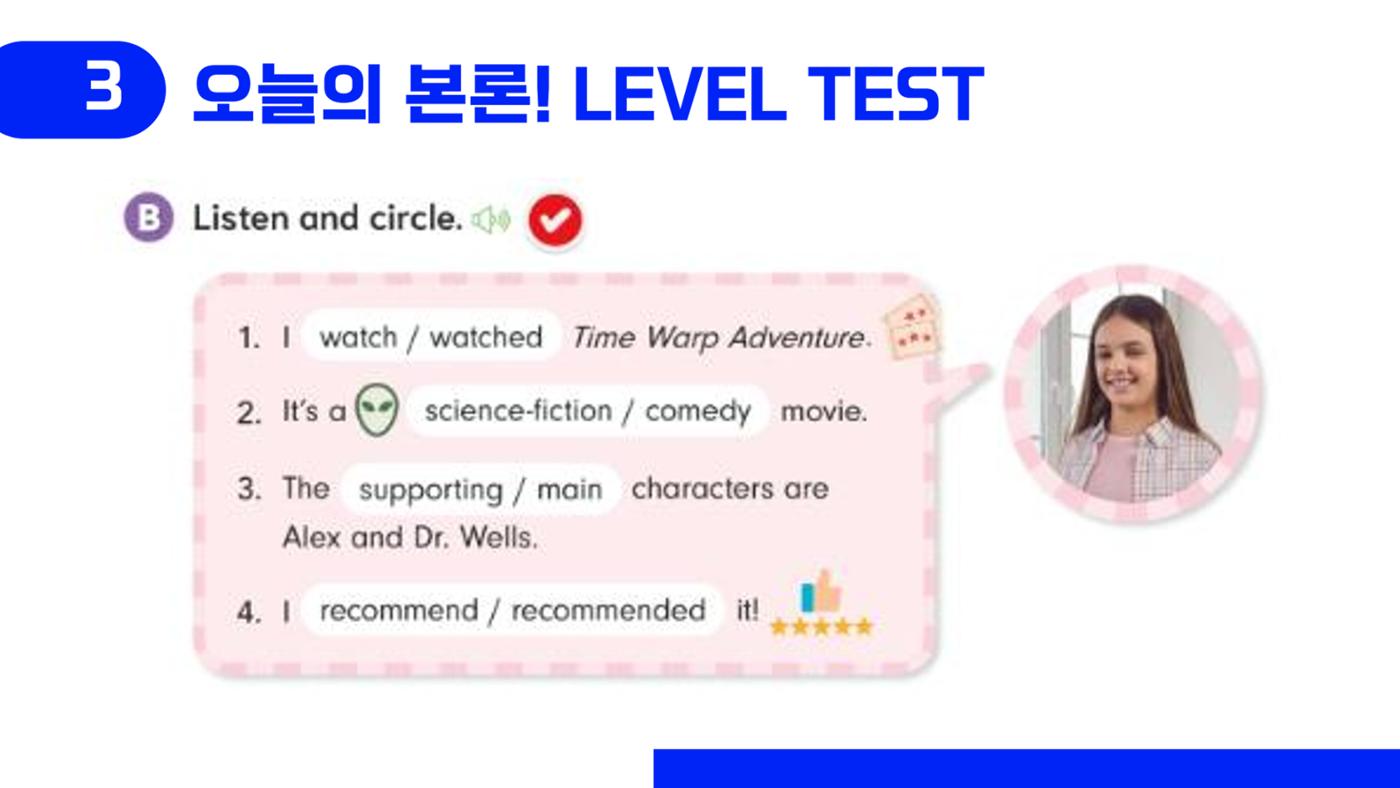 3 오늘의 본론! LEVEL TEST

B Listen and circle.

1. I watch / watched Time Warp Adventure.

2. It's a science-fiction / comedy movie.

3. The supporting / main characters are Alex and Dr. Wells.

4. I recommend / recommended it!